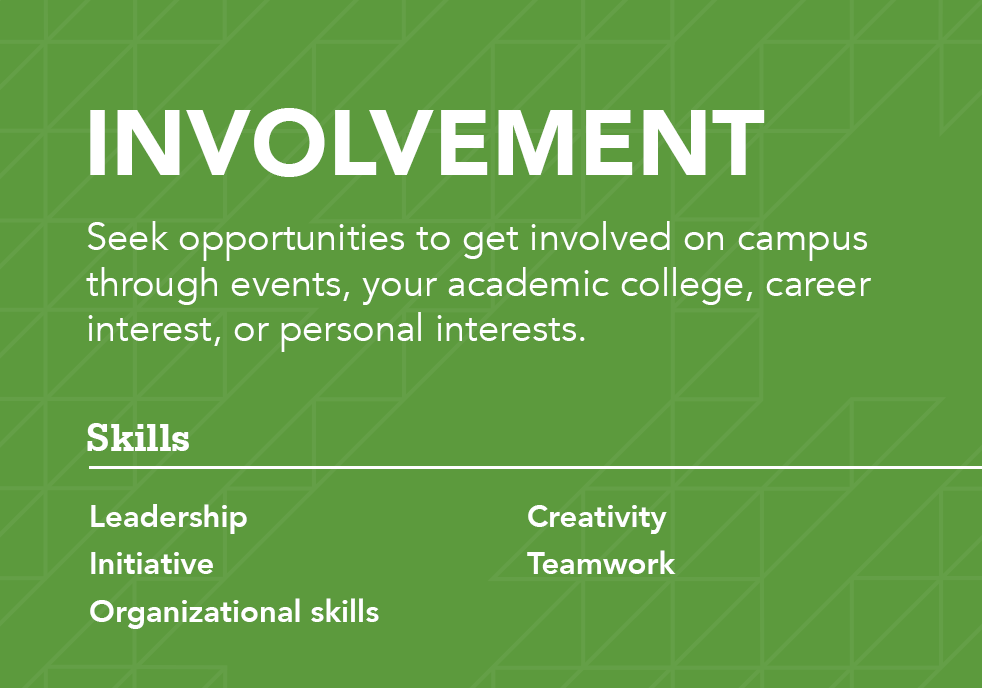 INVOLVEMENT

Seek opportunities to get involved on campus through events, your academic college, career interest, or personal interests.

Skills

Leadership
Initiative
Organizational skills

Creativity
Teamwork